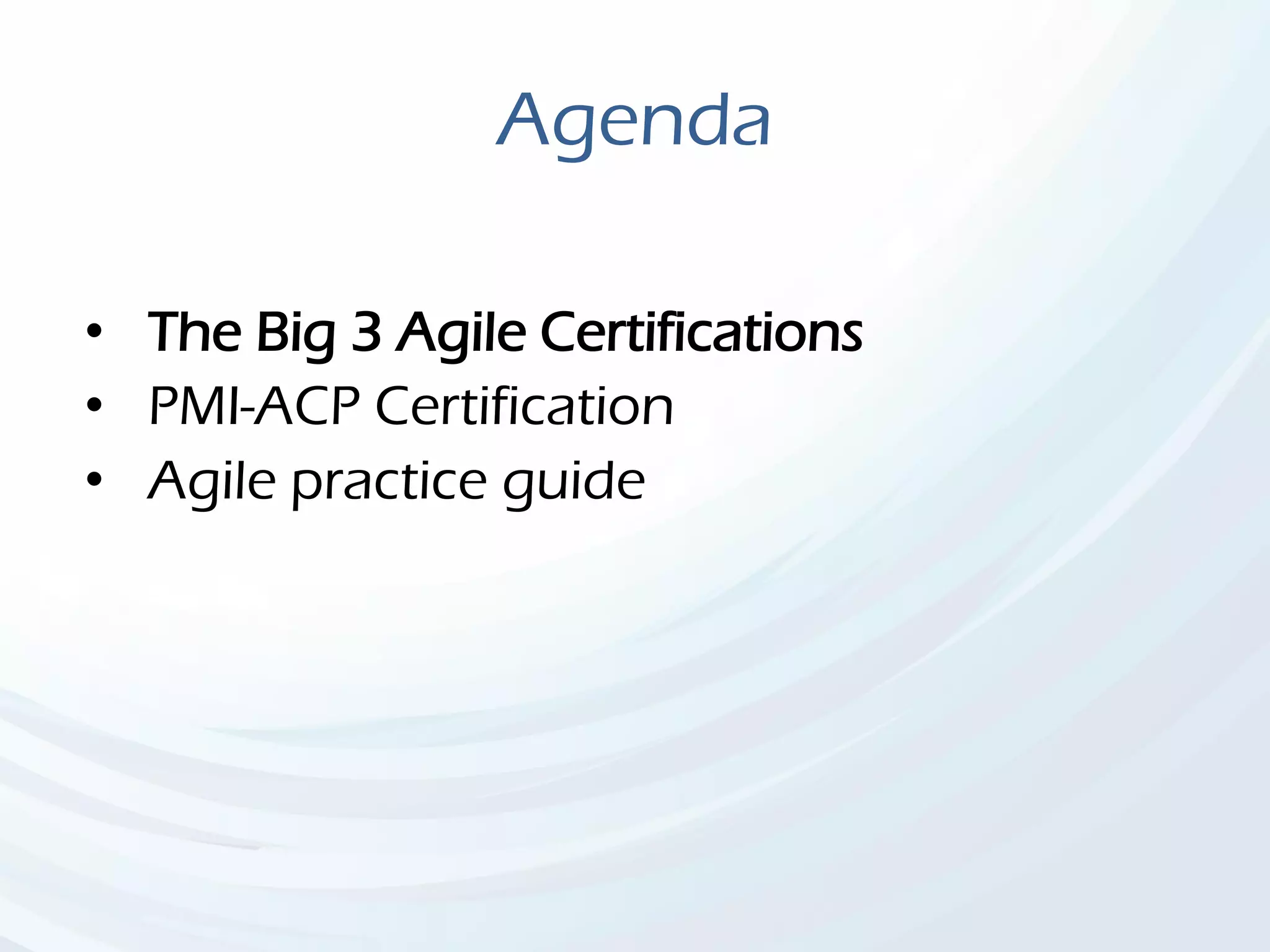 Agenda

• The Big 3 Agile Certifications
• PMI-ACP Certification
• Agile practice guide